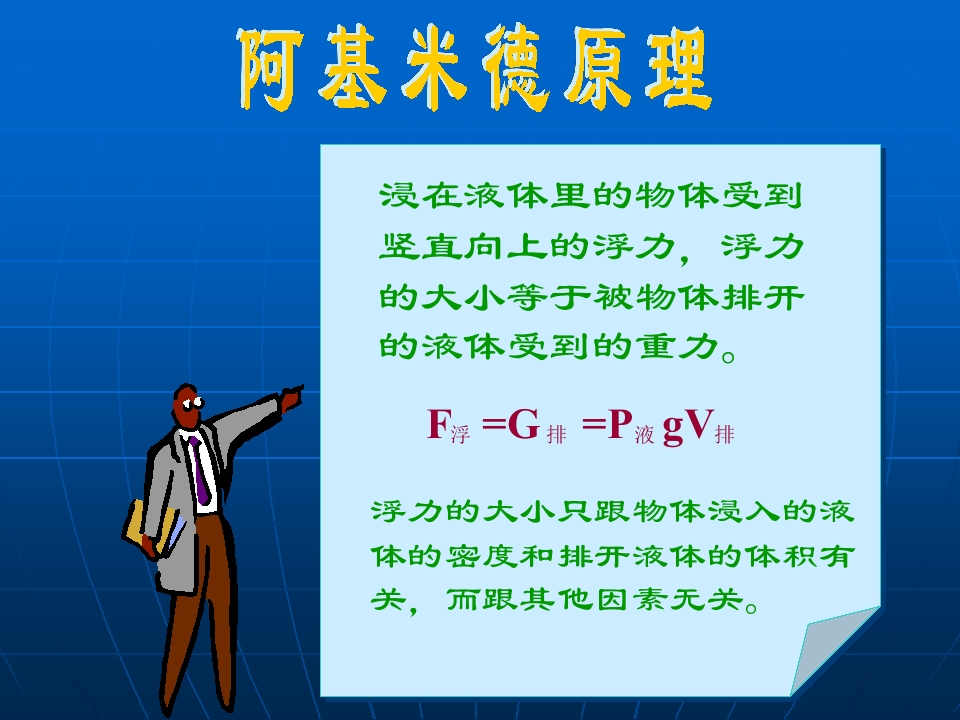 阿基米德原理

浸在液体里的物体受到竖直向上的浮力，浮力的大小等于被物体排开的液体受到的重力。

$F_{浮}=G_{排}=P_{液}gV_{排}$

浮力的大小只跟物体浸入的液体的密度和排开液体的体积有关，而跟其他因素无关。